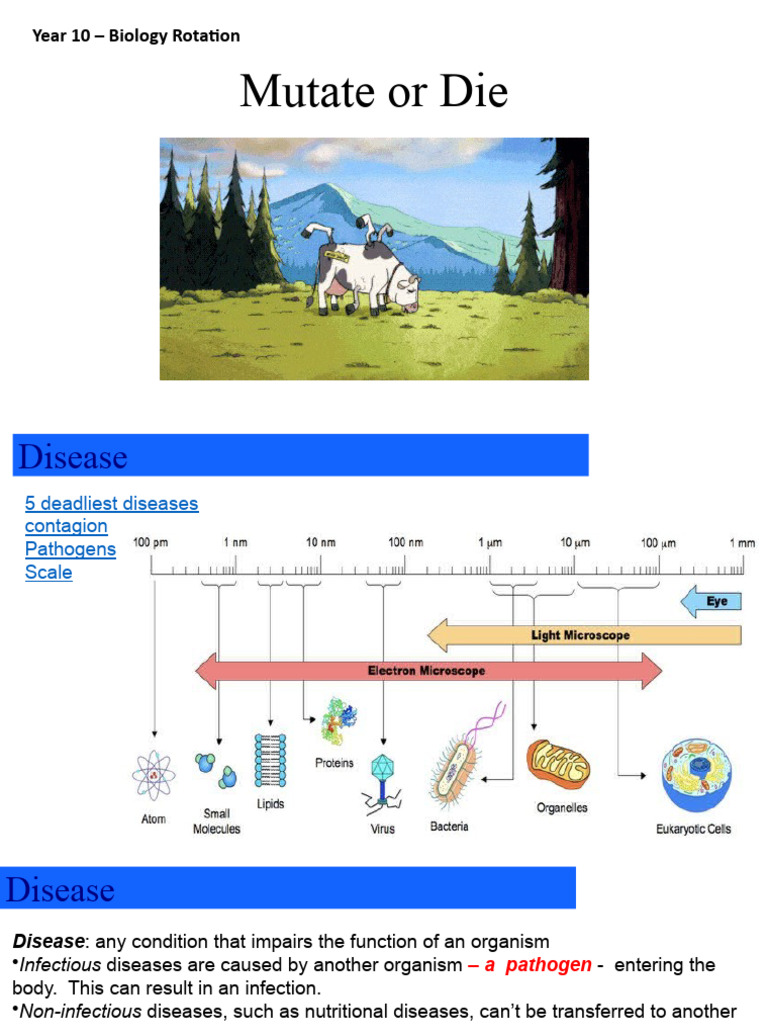 Year 10 – Biology Rotation

Mutate or Die

Disease

5 deadliest diseases
contagion
Pathogens
Scale

100 pm
1 nm
10 nm
100 nm
1 μm
10 μm
100 μm
1 mm

Eye
Light Microscope
Electron Microscope

Atom
Small Molecules
Lipids
Proteins
Virus
Bacteria
Organelles
Eukaryotic Cells

Disease

Disease: any condition that impairs the function of an organism
•Infectious diseases are caused by another organism – a pathogen - entering the body. This can result in an infection.
•Non-infectious diseases, such as nutritional diseases, can't be transferred to another